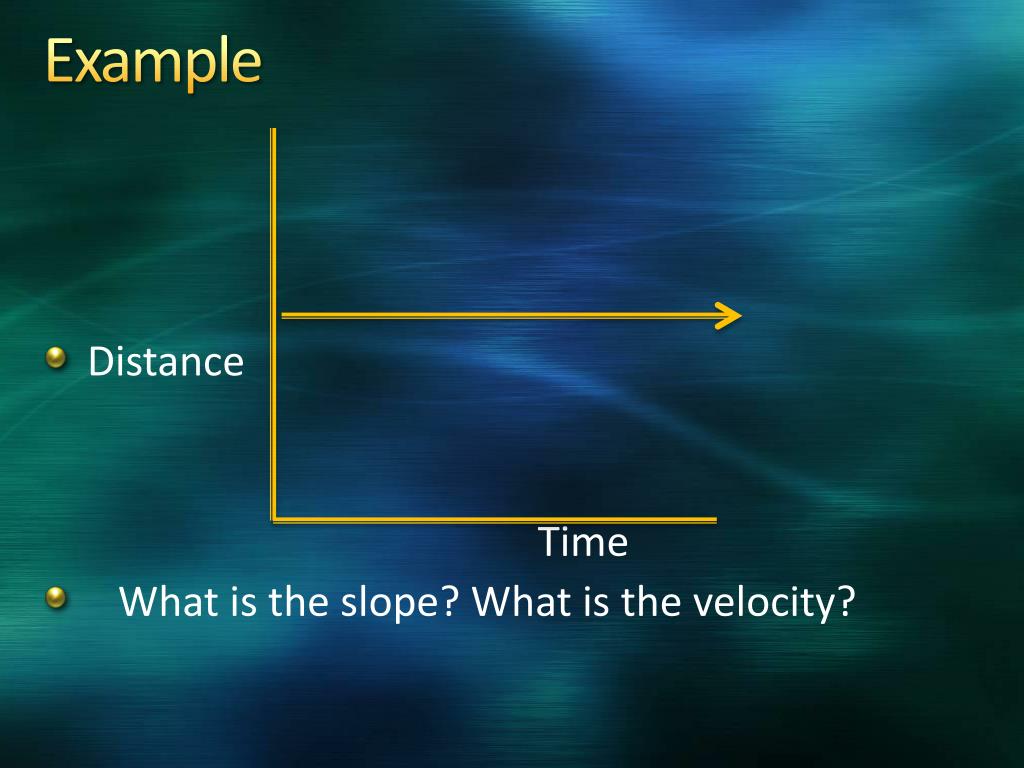 Example

Distance

Time

What is the slope? What is the velocity?